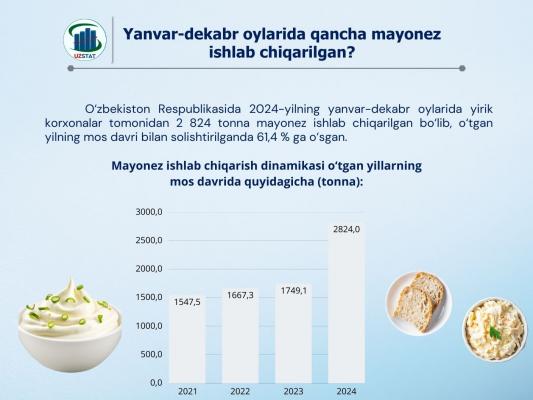 UZSTAT

Yanvar-dekabr oylarida qancha mayonez ishlab chiqarilgan?

O‘zbekiston Respublikasida 2024-yilning yanvar-dekabr oylarida yirik korxonalar tomonidan 2 824 tonna mayonez ishlab chiqarilgan bo‘lib, o‘tgan yilning mos davri bilan solishtirilganda 61,4 % ga o‘sgan.

Mayonez ishlab chiqarish dinamikasi o‘tgan yillarning mos davrida quyidagicha (tonna):

3000,0
2500,0
2000,0
1500,0
1000,0
500,0
0,0

1547,5
1667,3
1749,1
2824,0

2021
2022
2023
2024